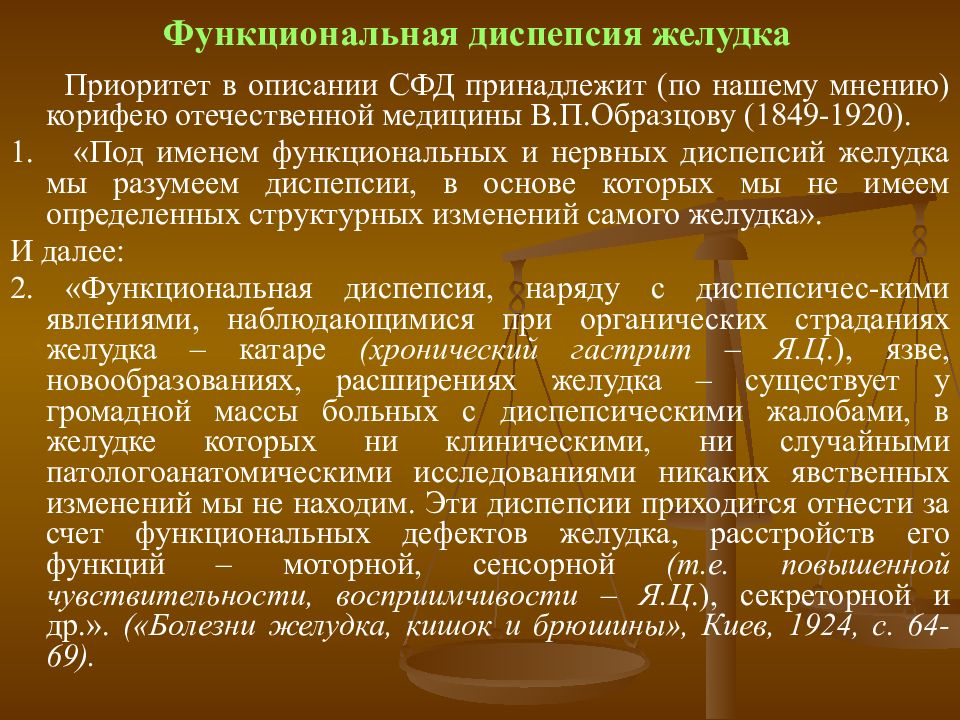 Функциональная диспепсия желудка

Приоритет в описании СФД принадлежит (по нашему мнению) корифею отечественной медицины В.П.Образцову (1849-1920).

1. «Под именем функциональных и нервных диспепсий желудка мы разумеем диспепсии, в основе которых мы не имеем определенных структурных изменений самого желудка».

И далее:

2. «Функциональная диспепсия, наряду с диспепсичес-кими явлениями, наблюдающимися при органических страданиях желудка – катаре (хронический гастрит – Я.Ц.), язве, новообразованиях, расширениях желудка – существует у громадной массы больных с диспепсическими жалобами, в желудке которых ни клиническими, ни случайными патологоанатомическими исследованиями никаких явственных изменений мы не находим. Эти диспепсии приходится отнести за счет функциональных дефектов желудка, расстройств его функций – моторной, сенсорной (т.е. повышенной чувствительности, восприимчивости – Я.Ц.), секреторной и др.». («Болезни желудка, кишок и брюшины», Киев, 1924, с. 64-69).